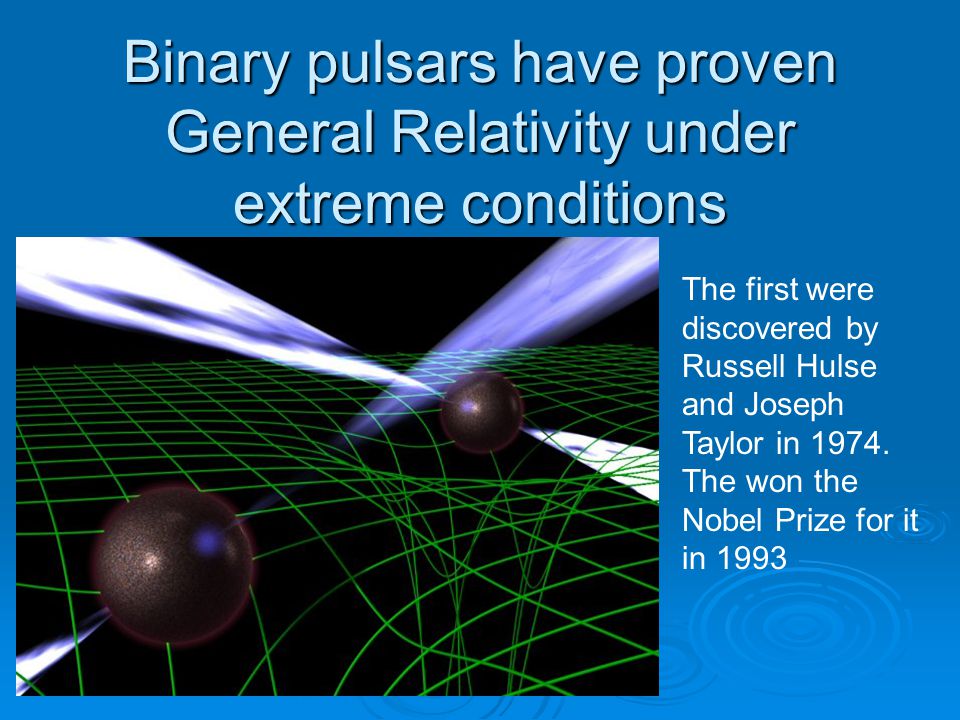 Binary pulsars have proven General Relativity under extreme conditions

The first were discovered by Russell Hulse and Joseph Taylor in 1974. The won the Nobel Prize for it in 1993